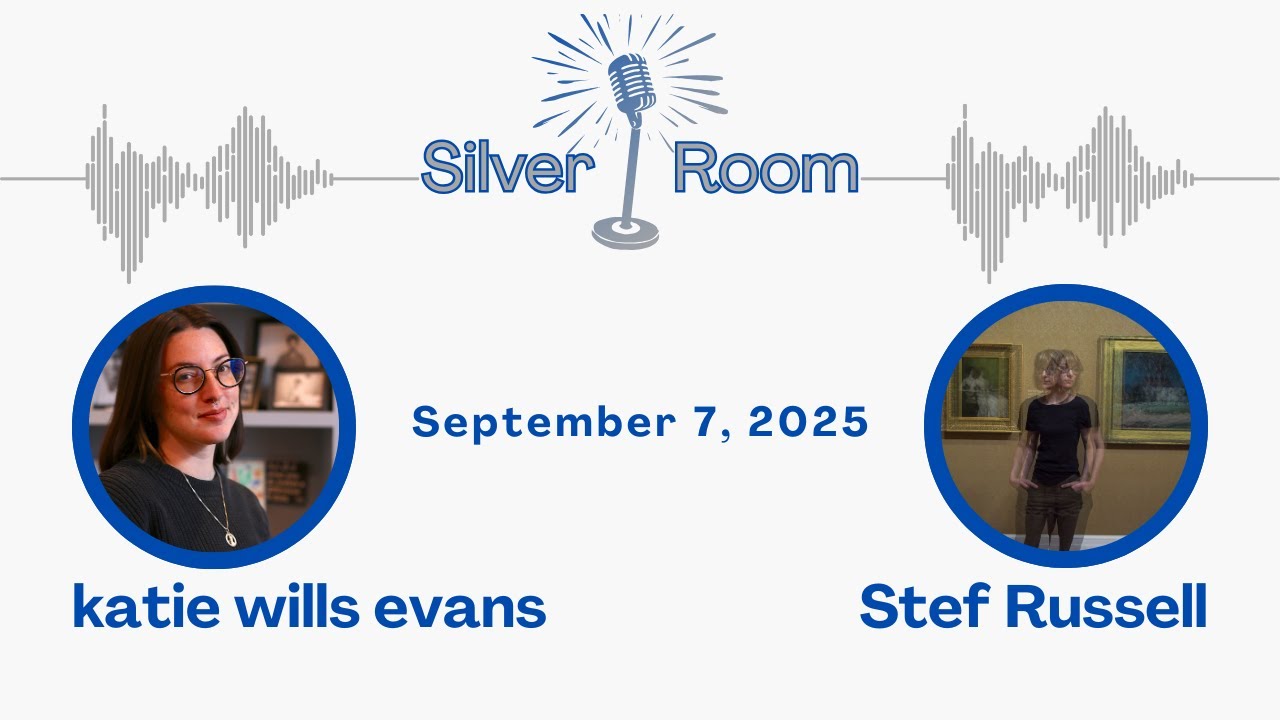 Silver Room

September 7, 2025

katie wills evans

Stef Russell